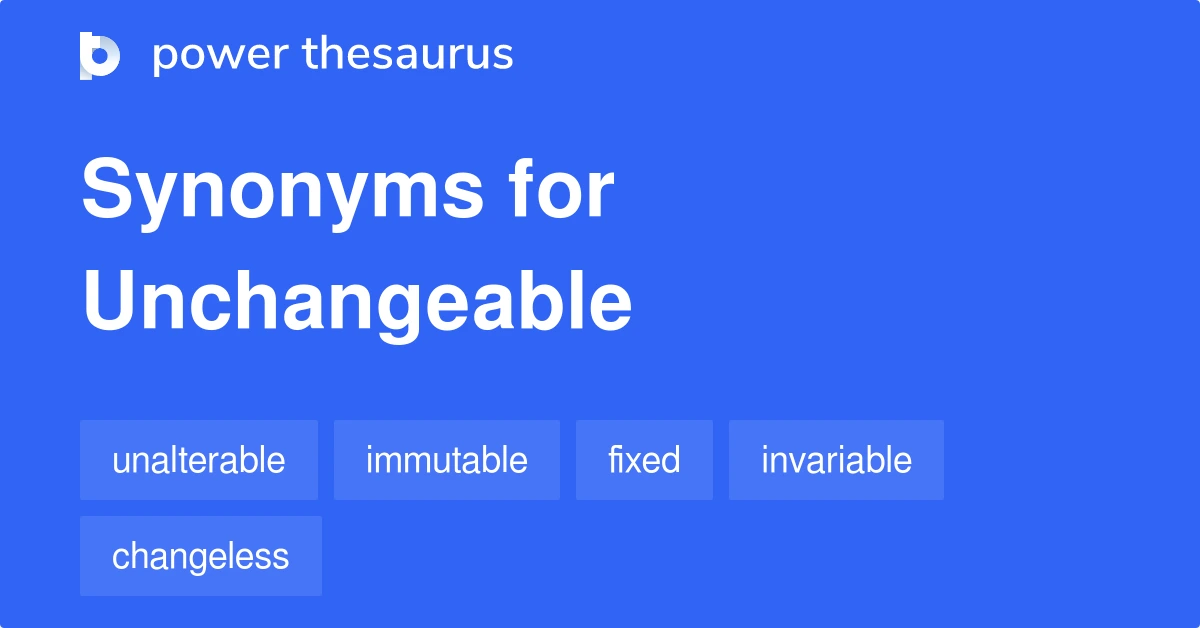 power thesaurus

Synonyms for Unchangeable

unalterable

immutable

fixed

invariable

changeless